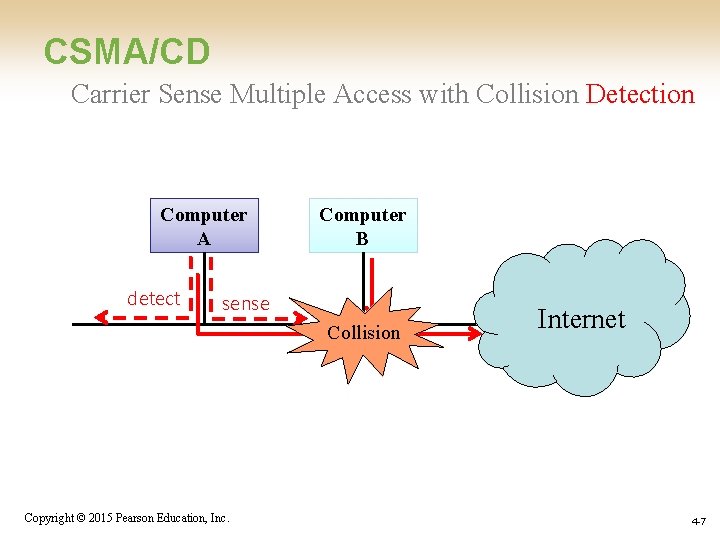 CSMA/CD

Carrier Sense Multiple Access with Collision Detection

Computer A

Computer B

detect

sense

Collision

Internet

Copyright © 2015 Pearson Education, Inc.

4-7